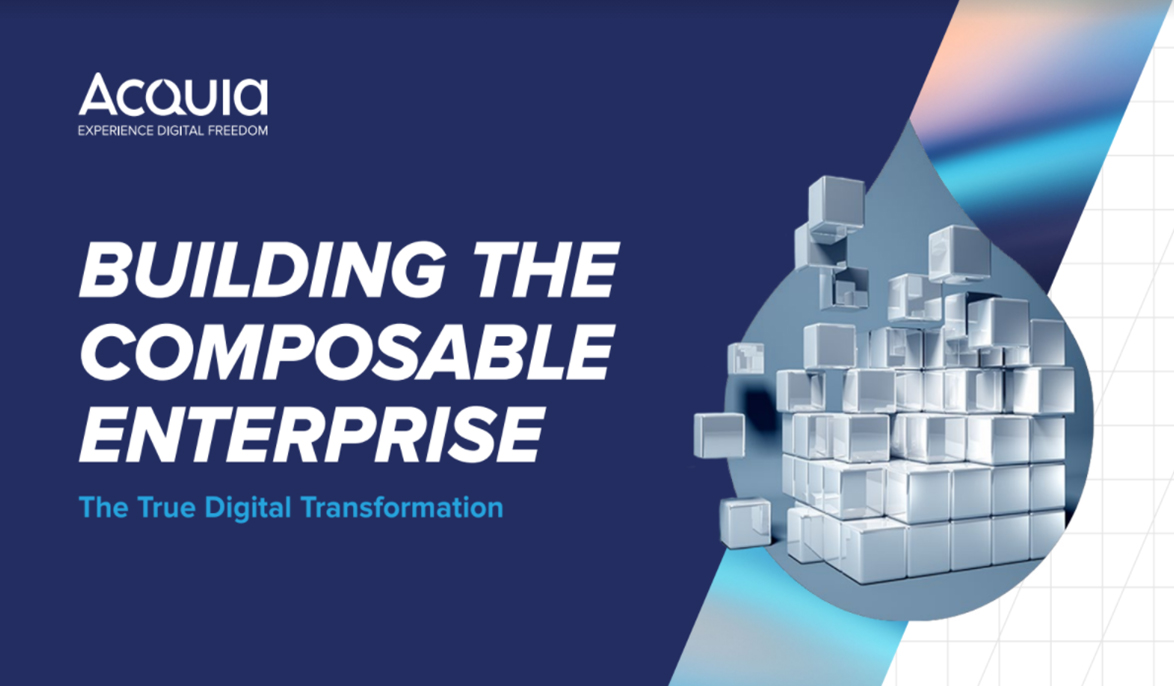 Acquia
EXPERIENCE DIGITAL FREEDOM

BUILDING THE COMPOSABLE ENTERPRISE

The True Digital Transformation